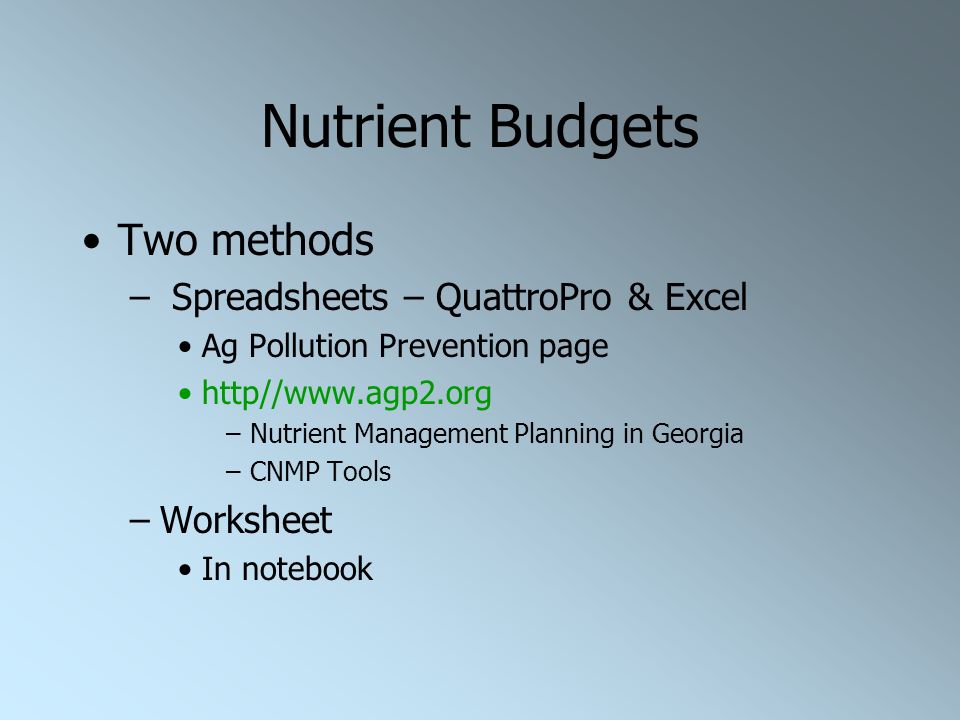 Nutrient Budgets

• Two methods
  – Spreadsheets – QuattroPro & Excel
    • Ag Pollution Prevention page
    • http//www.agp2.org
      – Nutrient Management Planning in Georgia
      – CNMP Tools
  – Worksheet
    • In notebook